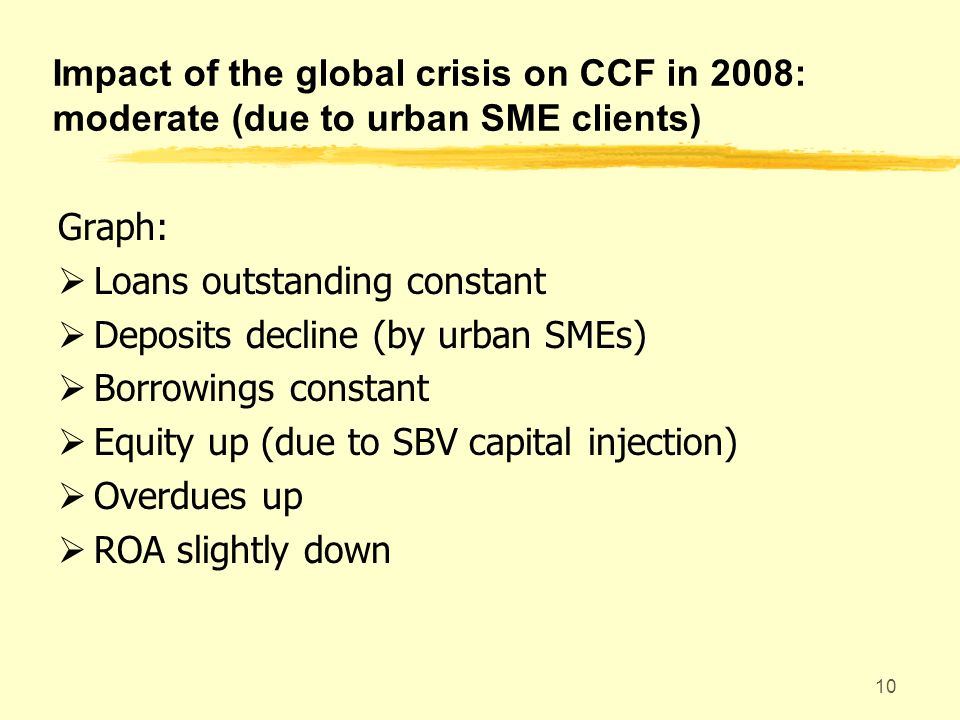 Impact of the global crisis on CCF in 2008: moderate (due to urban SME clients)

Graph:
➢ Loans outstanding constant
➢ Deposits decline (by urban SMEs)
➢ Borrowings constant
➢ Equity up (due to SBV capital injection)
➢ Overdues up
➢ ROA slightly down

10